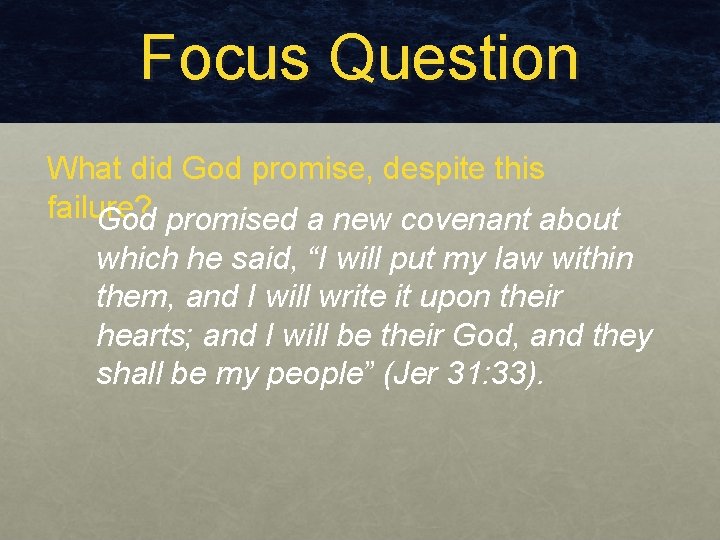 Focus Question

What did God promise, despite this failure?

God promised a new covenant about which he said, “I will put my law within them, and I will write it upon their hearts; and I will be their God, and they shall be my people” (Jer 31:33).